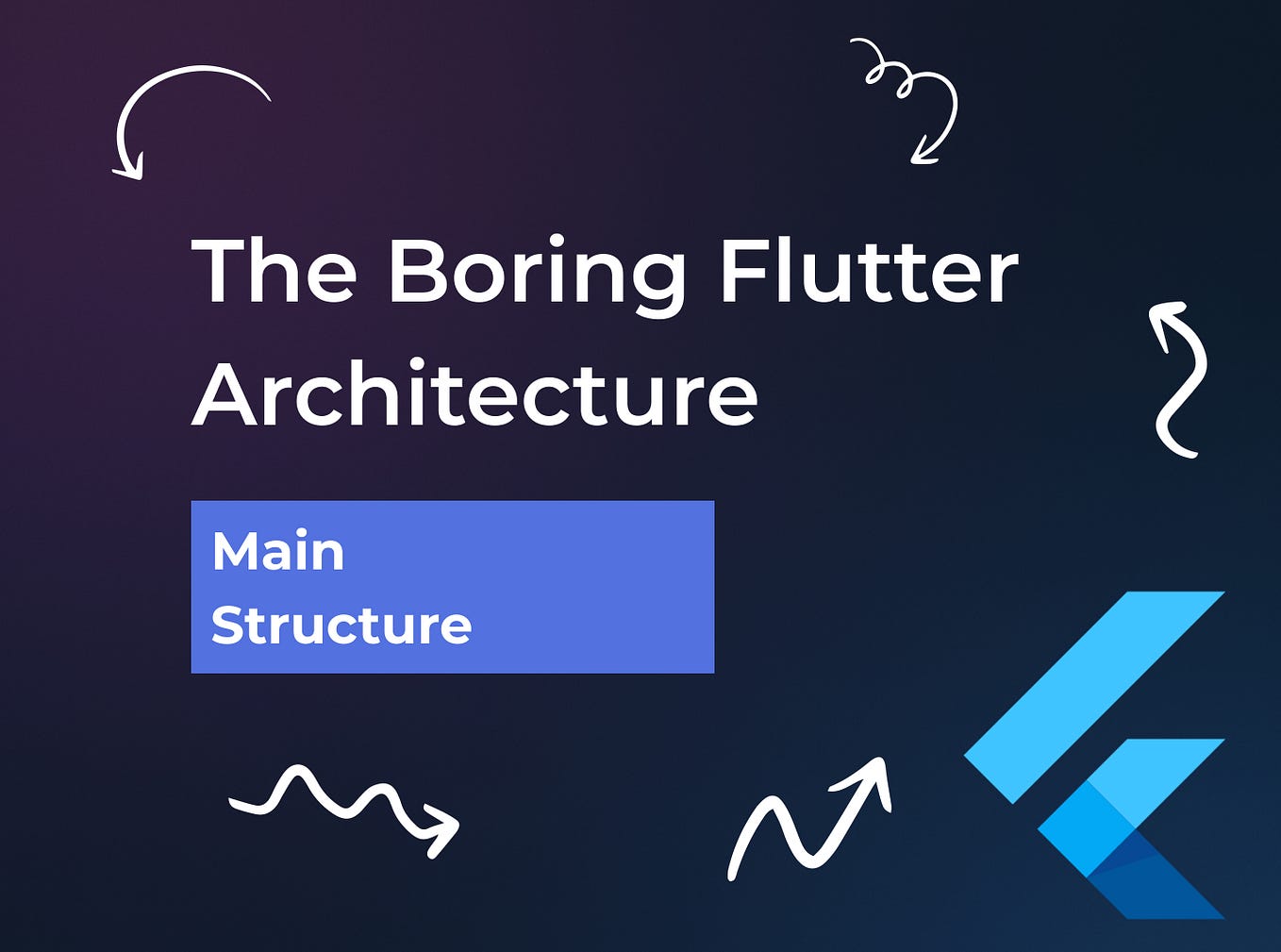 The Boring Flutter Architecture

Main Structure